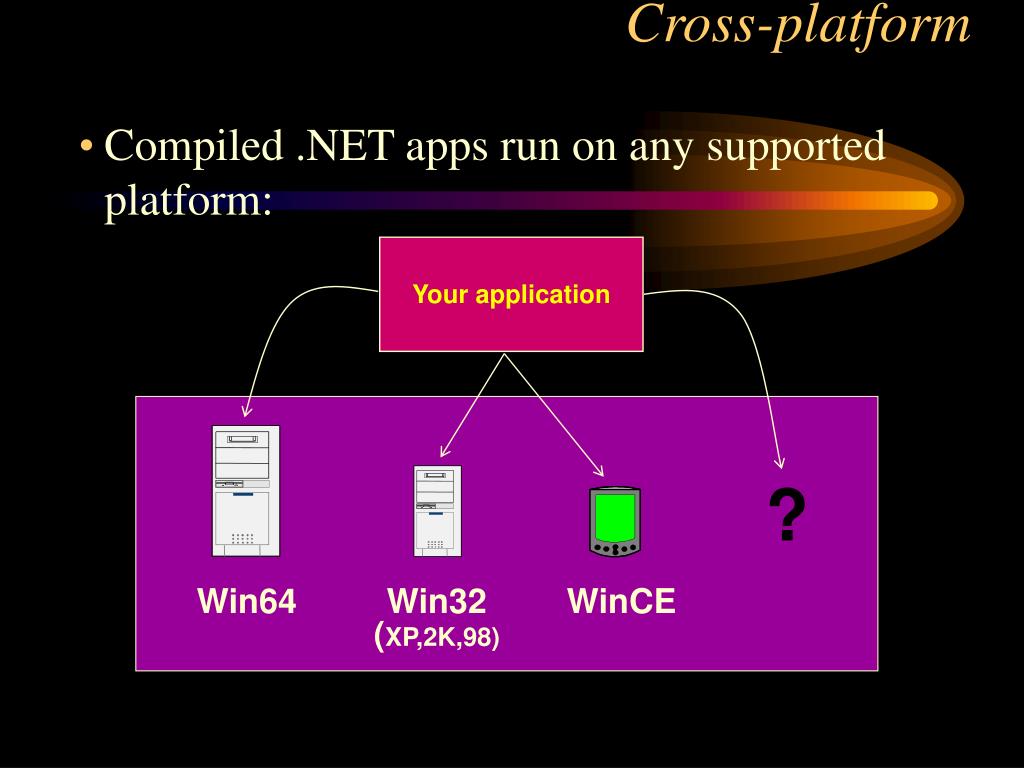 Cross-platform

• Compiled .NET apps run on any supported platform:

Your application

?

Win64

Win32
(XP,2K,98)

WinCE